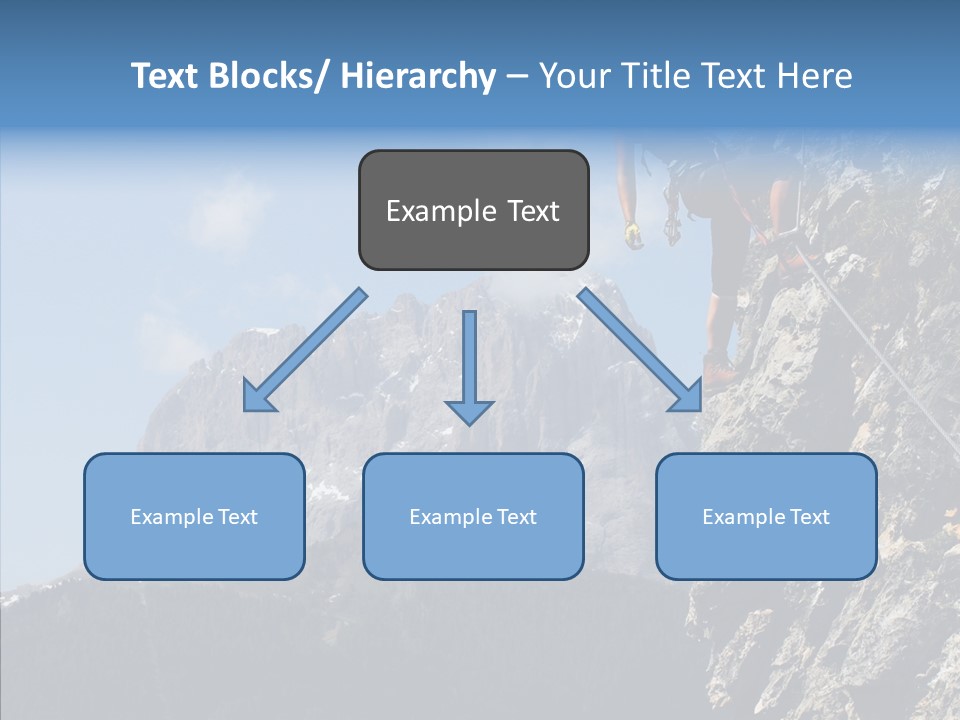 Text Blocks/ Hierarchy – Your Title Text Here

Example Text

Example Text

Example Text

Example Text